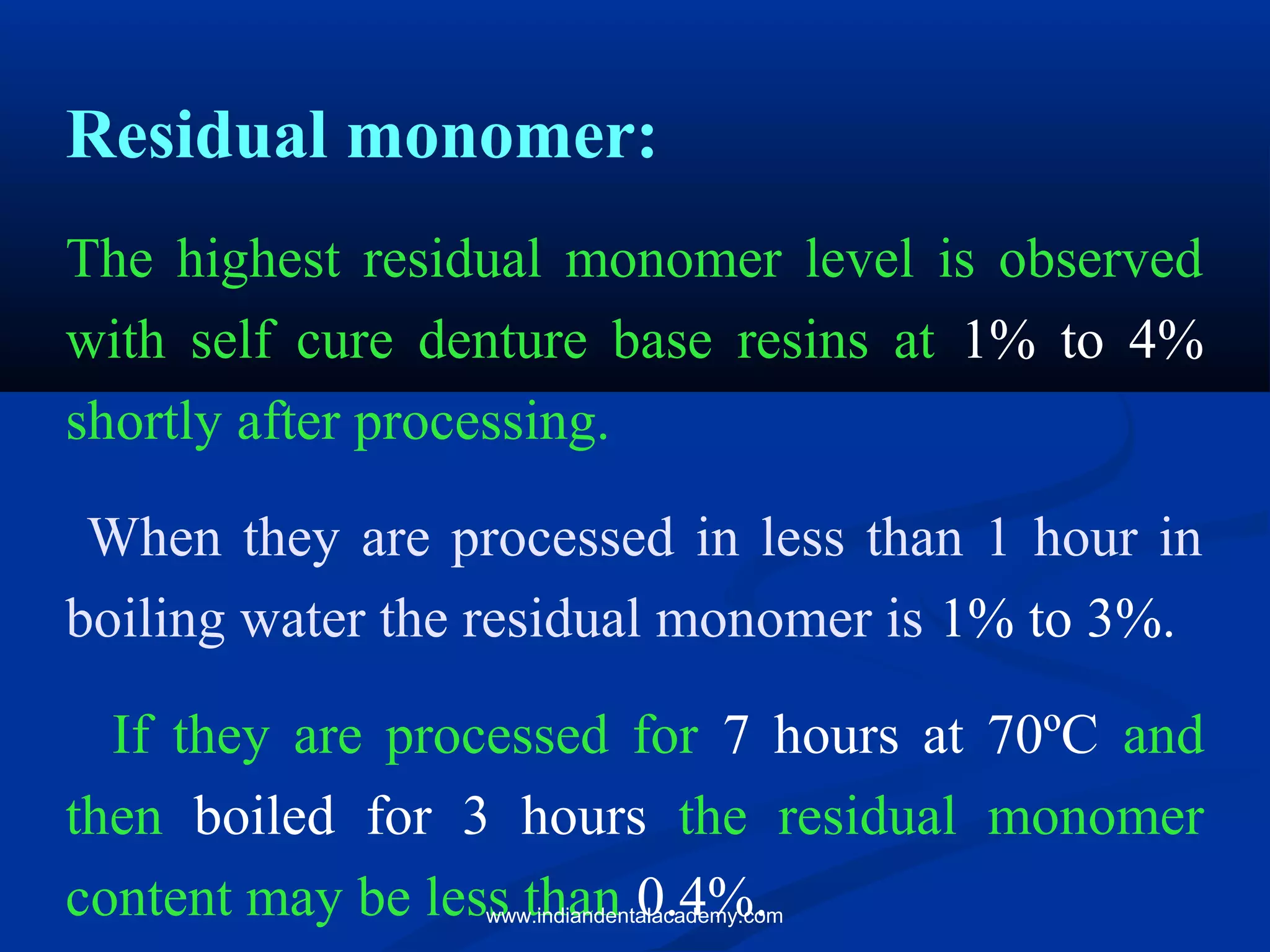 Residual monomer:

The highest residual monomer level is observed with self cure denture base resins at 1% to 4% shortly after processing.

When they are processed in less than 1 hour in boiling water the residual monomer is 1% to 3%.

If they are processed for 7 hours at 70ºC and then boiled for 3 hours the residual monomer content may be less than 0.4%.

www.indiandentalacademy.com